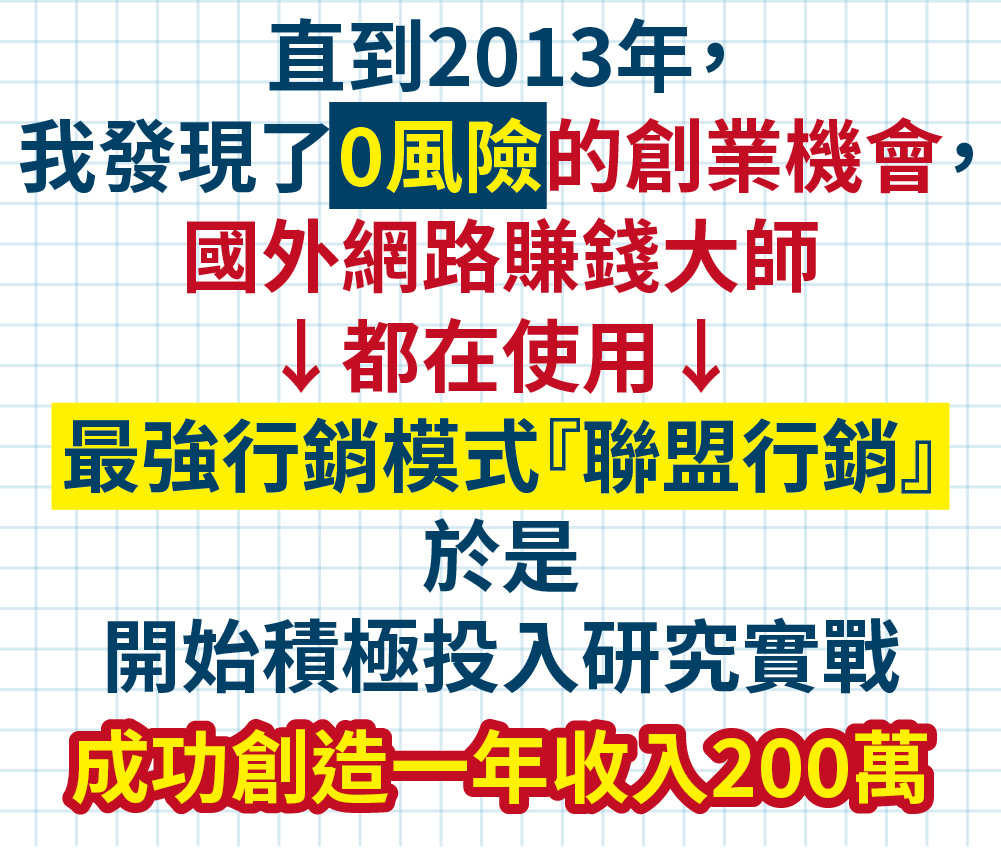 直到2013年，
我發現了0風險的創業機會，
國外網路賺錢大師
↓都在使用↓
最強行銷模式『聯盟行銷』
於是
開始積極投入研究實戰
成功創造一年收入200萬